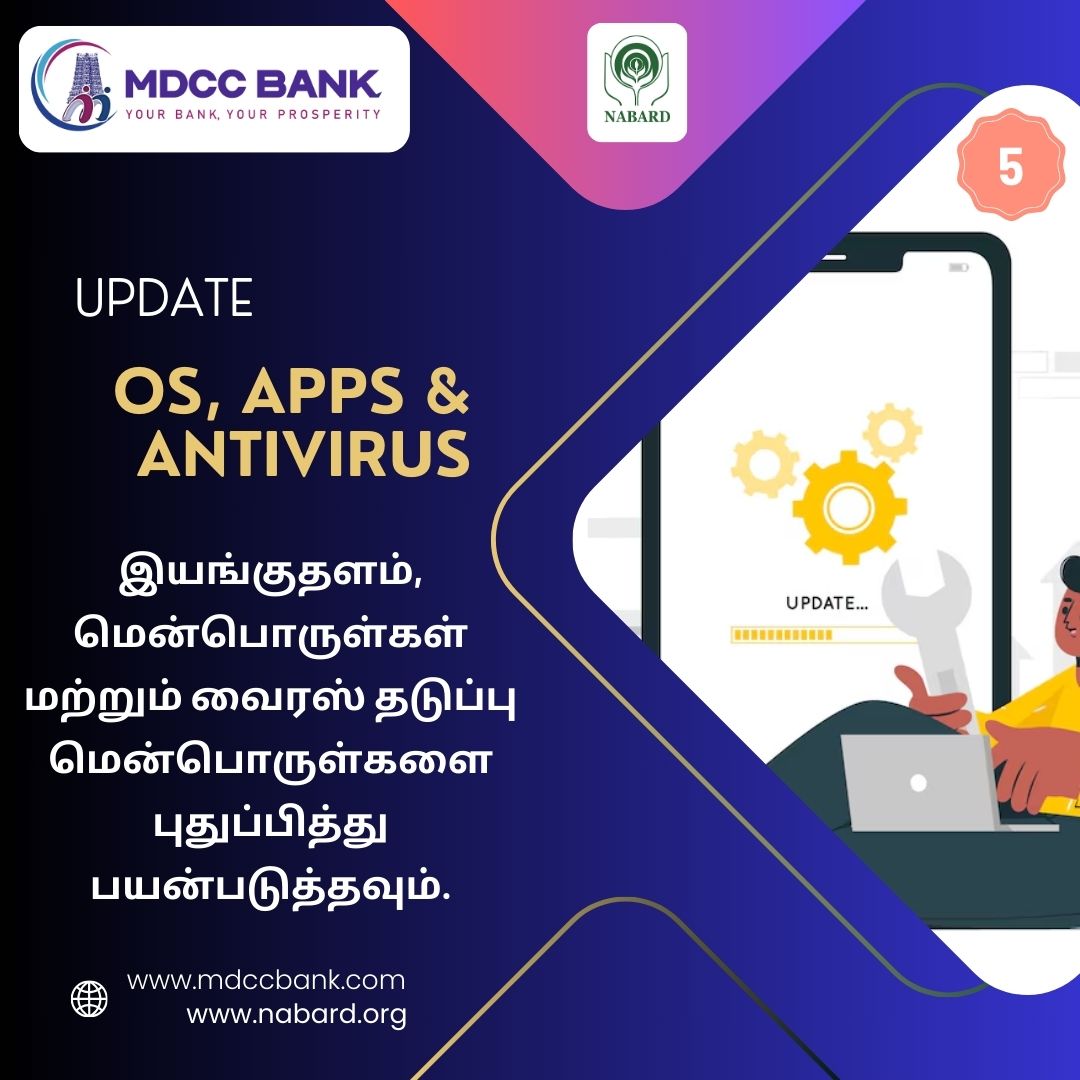 MDCC BANK
YOUR BANK, YOUR PROSPERITY

NABARD

5

UPDATE

OS, APPS & ANTIVIRUS

இயங்குதளம், மென்பொருள்கள் மற்றும் வைரஸ் தடுப்பு மென்பொருள்களை புதுப்பித்து பயன்படுத்தவும்.

UPDATE...

www.mdccbank.com
www.nabard.org